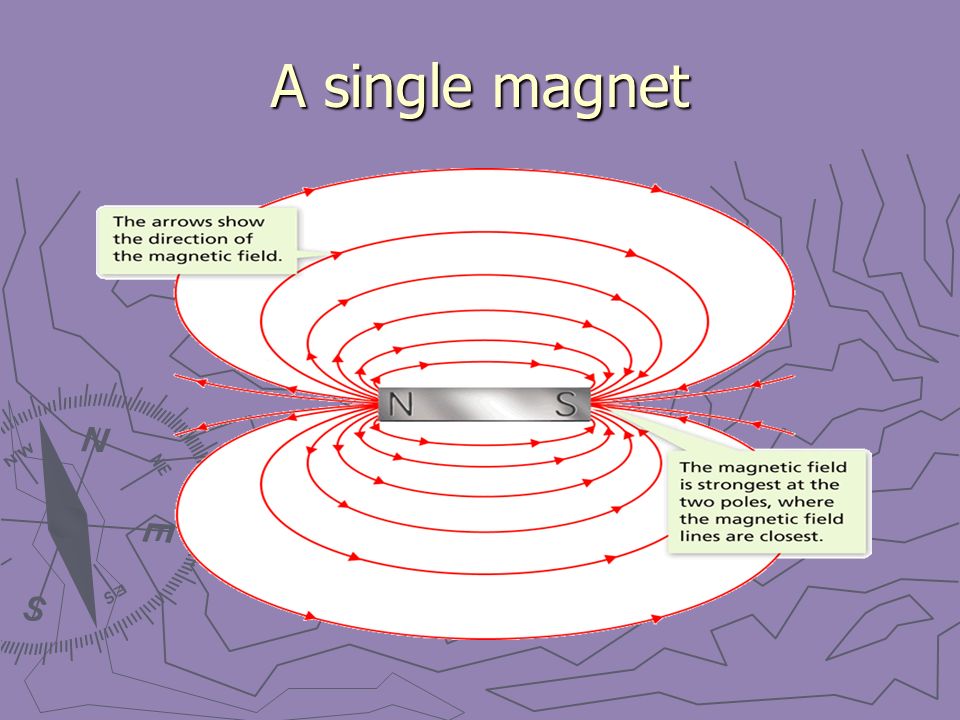 A single magnet

The arrows show the direction of the magnetic field.

N

S

The magnetic field is strongest at the two poles, where the magnetic field lines are closest.

NW

N

NE

E

S

SE